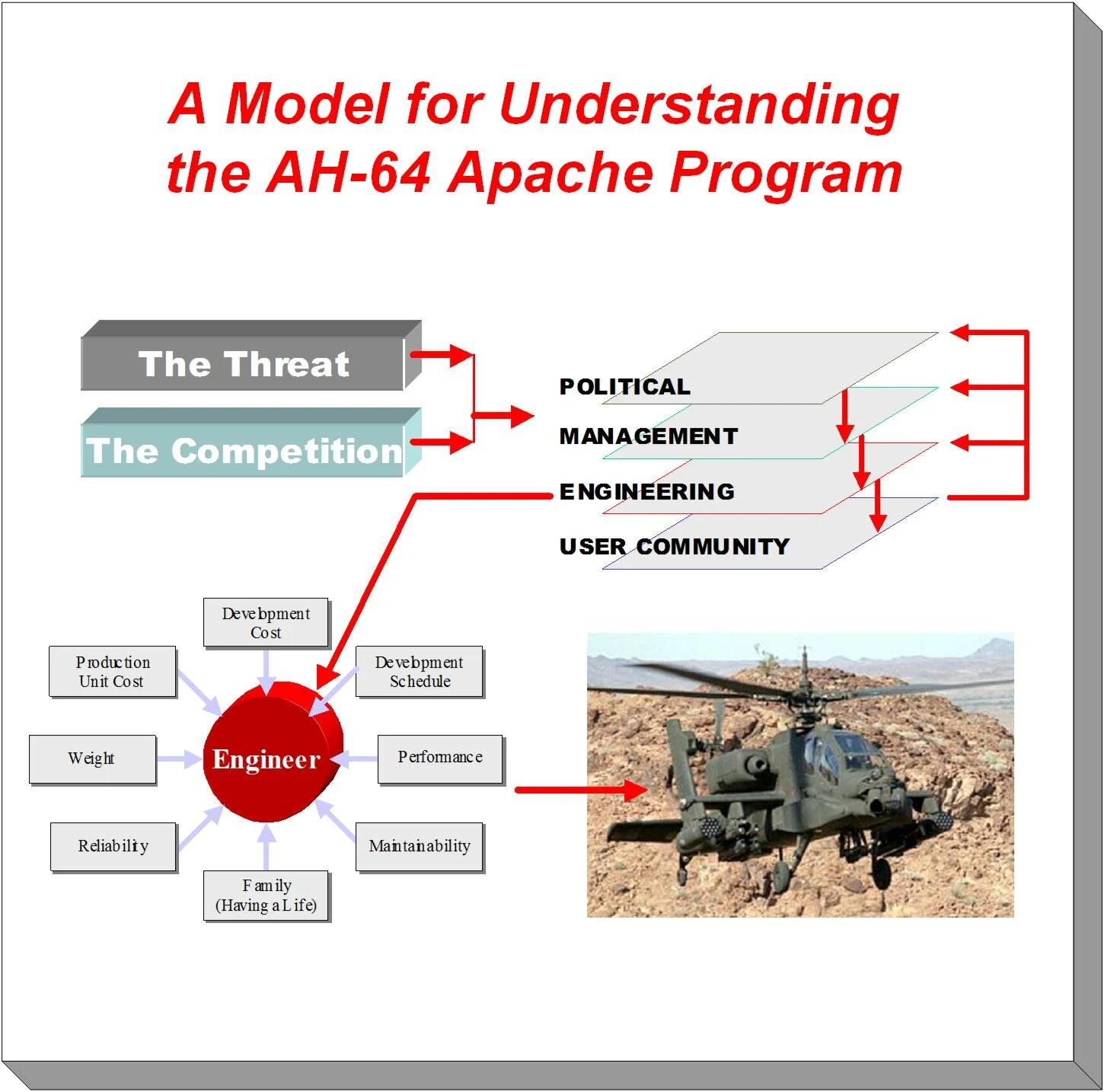 A Model for Understanding the AH-64 Apache Program

The Threat

The Competition

POLITICAL

MANAGEMENT

ENGINEERING

USER COMMUNITY

Development Cost

Production Unit Cost

Development Schedule

Weight

Engineer

Performance

Reliability

Maintainability

Family (Having a Life)